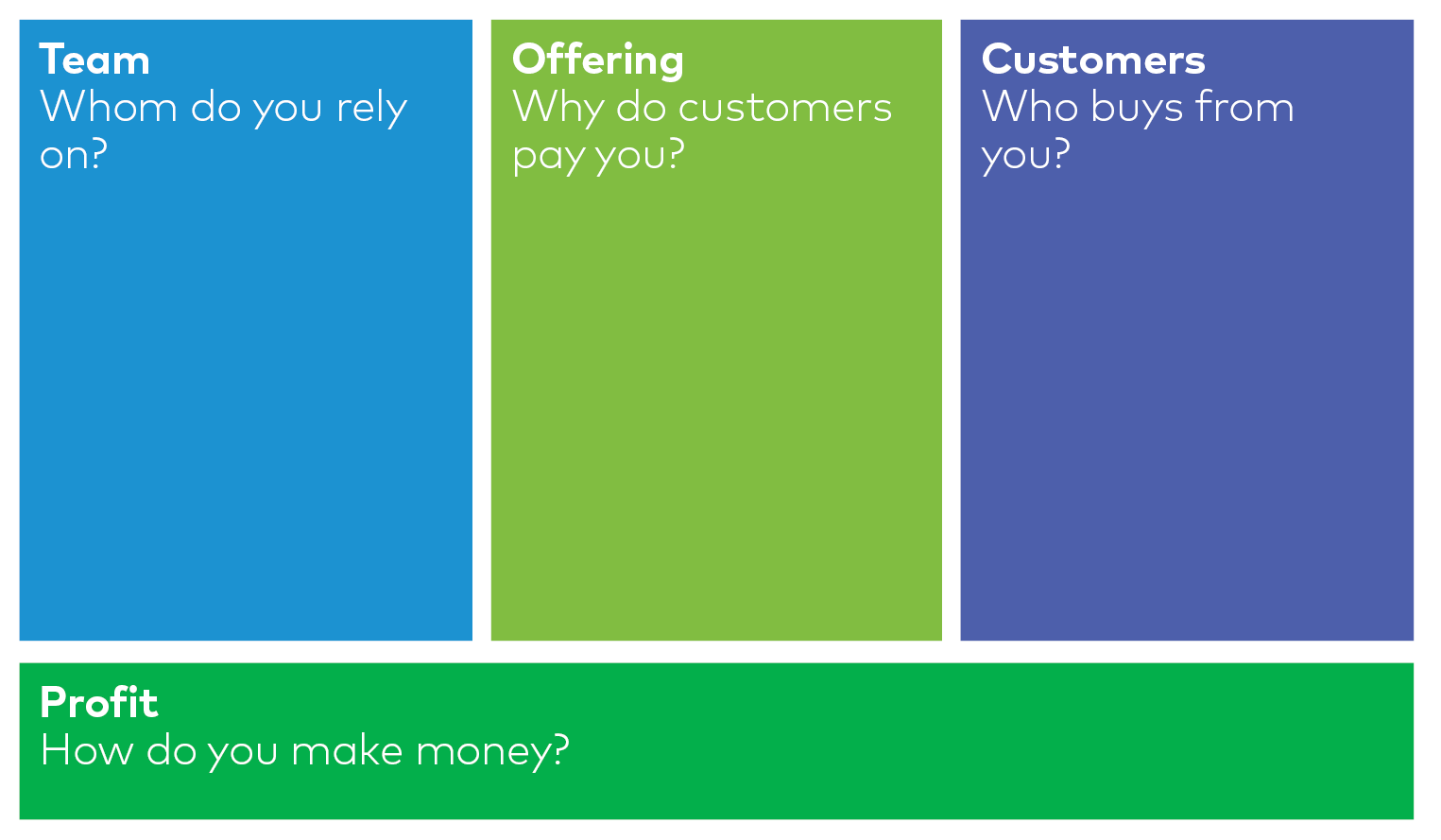 Team
Whom do you rely on?

Offering
Why do customers pay you?

Customers
Who buys from you?

Profit
How do you make money?